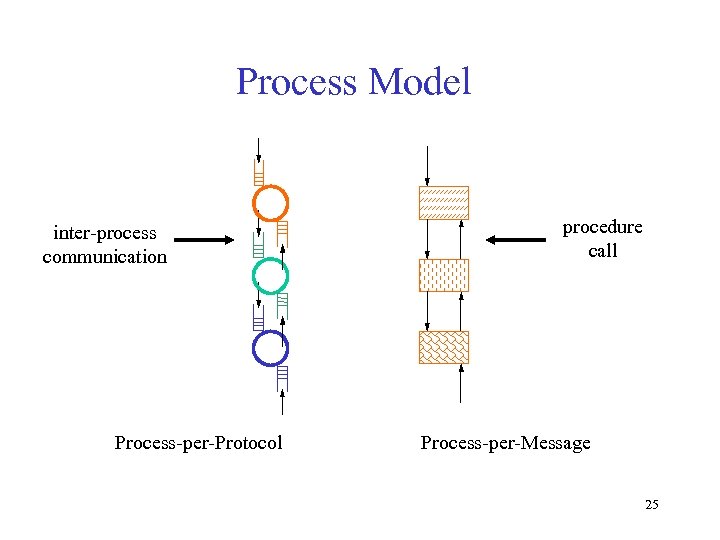 Process Model

inter-process communication

procedure call

Process-per-Protocol

Process-per-Message

25